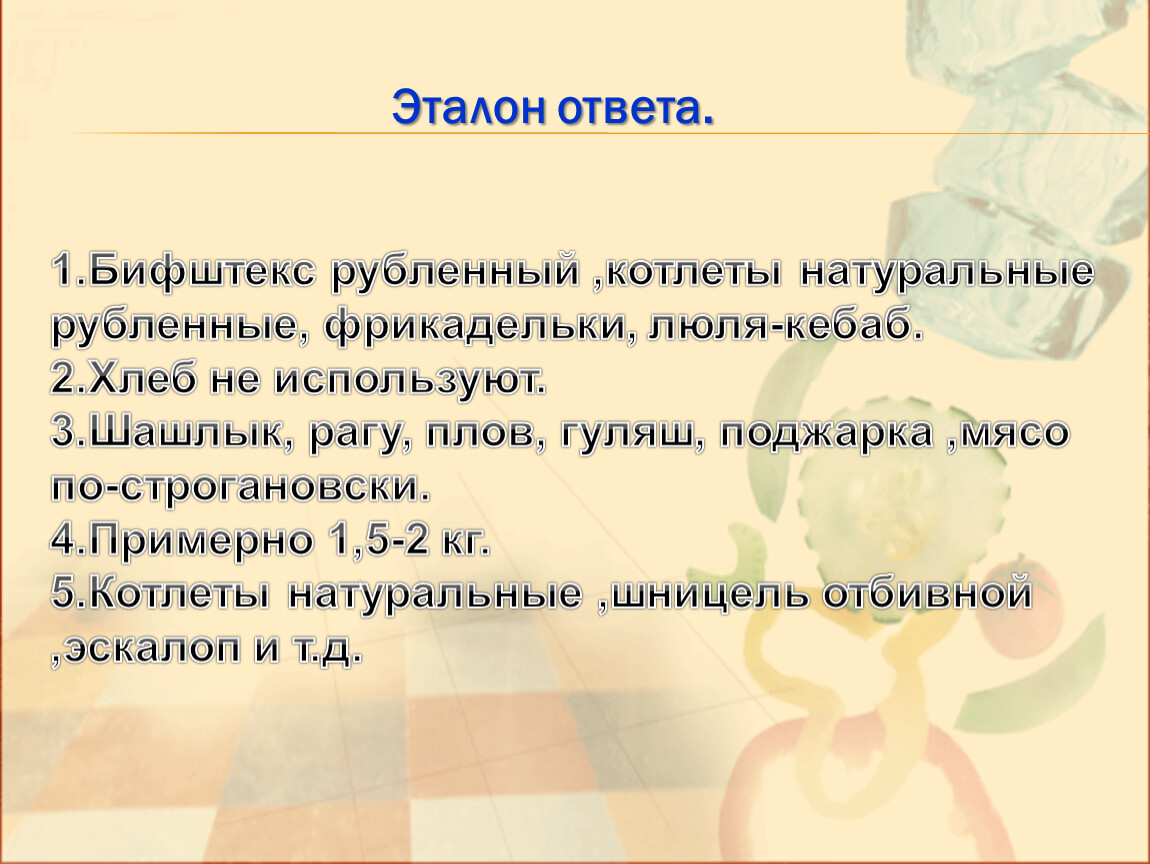 Эталон ответа.

1.Бифштекс рубленный ,котлеты натуральные рубленные, фрикадельки, люля-кебаб.
2.Хлеб не используют.
3.Шашлык, рагу, плов, гуляш, поджарка ,мясо по-строгановски.
4.Примерно 1,5-2 кг.
5.Котлеты натуральные ,шницель отбивной ,эскалоп и т.д.